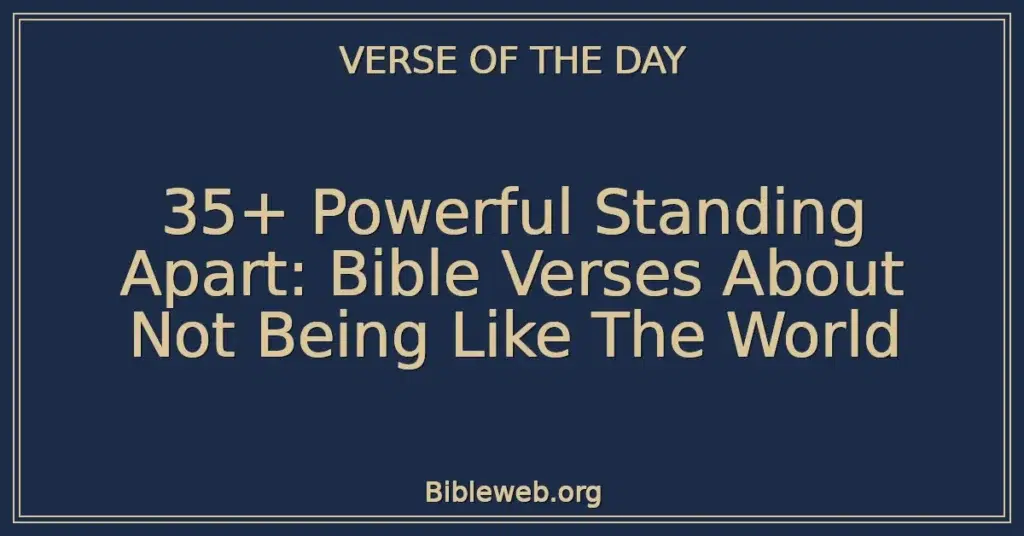 VERSE OF THE DAY

35+ Powerful Standing Apart: Bible Verses About Not Being Like The World

Bibleweb.org